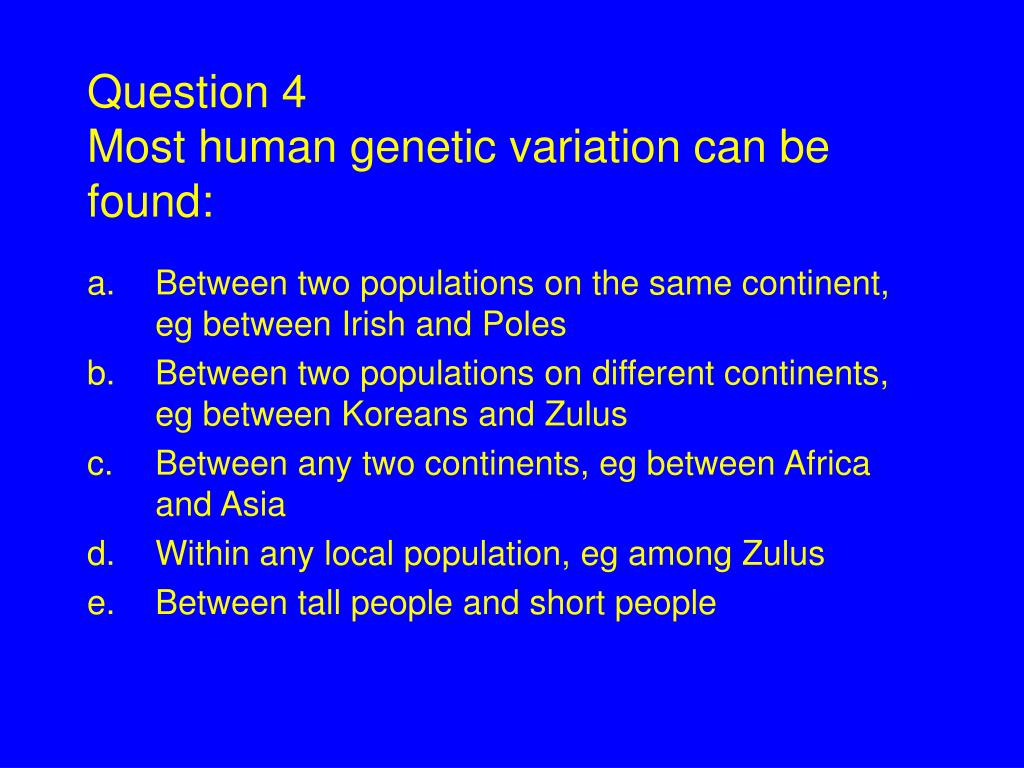 Question 4
Most human genetic variation can be found:

a. Between two populations on the same continent, eg between Irish and Poles
b. Between two populations on different continents, eg between Koreans and Zulus
c. Between any two continents, eg between Africa and Asia
d. Within any local population, eg among Zulus
e. Between tall people and short people